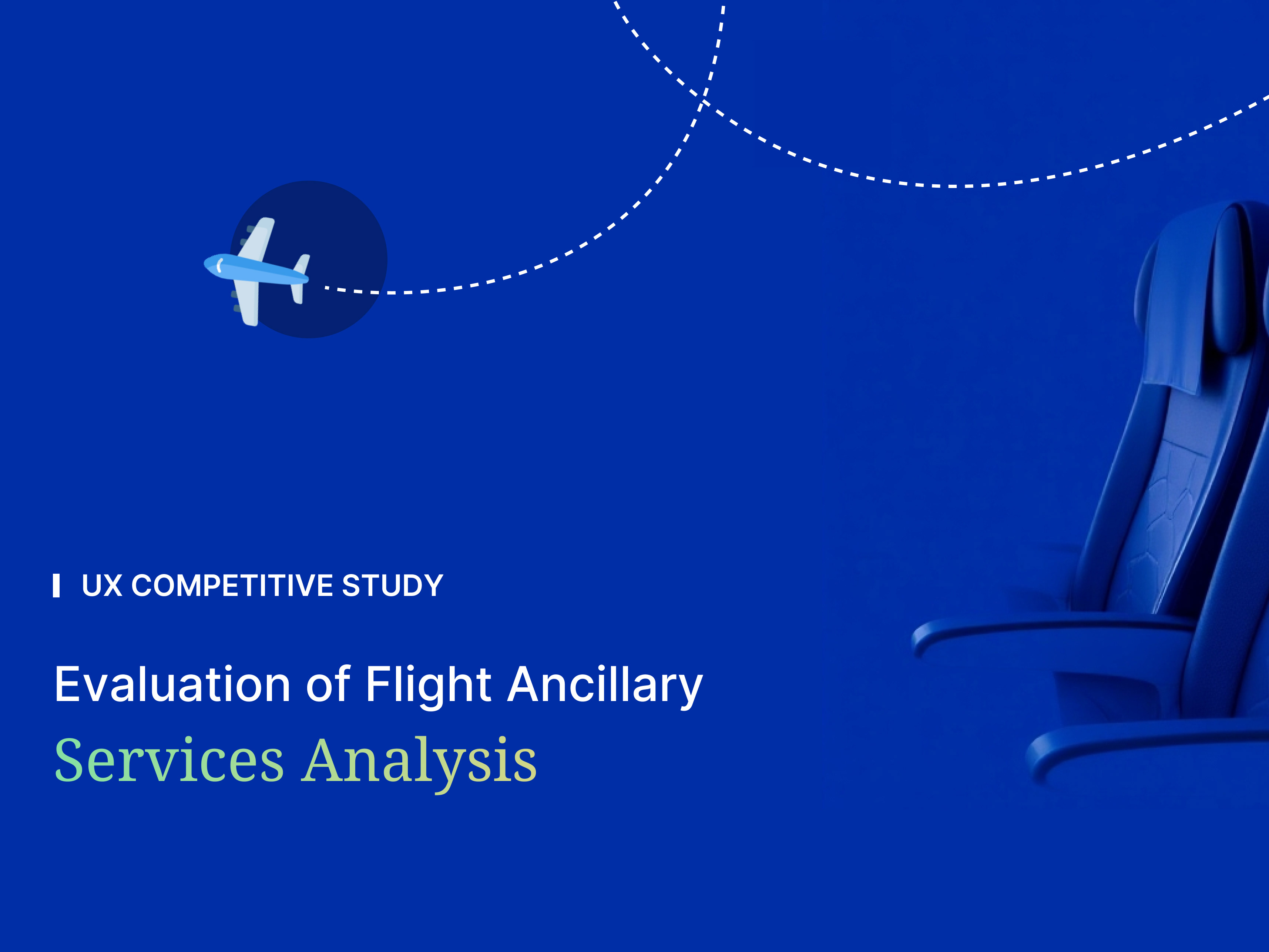 UX COMPETITIVE STUDY

Evaluation of Flight Ancillary
Services Analysis